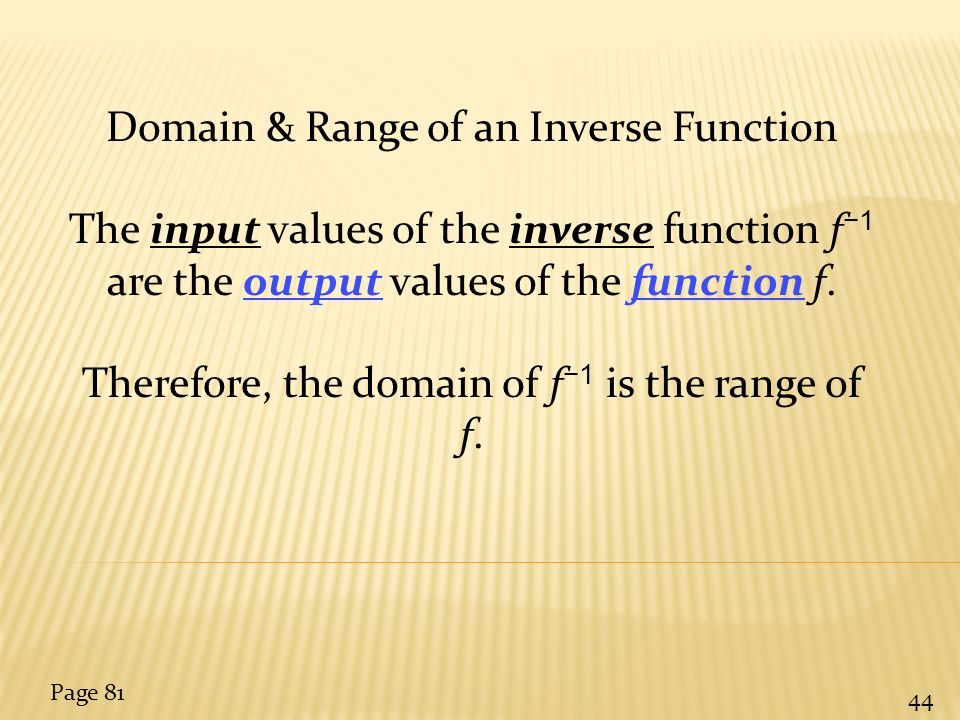 Domain & Range of an Inverse Function

The input values of the inverse function $f^{-1}$ are the output values of the function $f$.

Therefore, the domain of $f^{-1}$ is the range of $f$.

Page 81

44